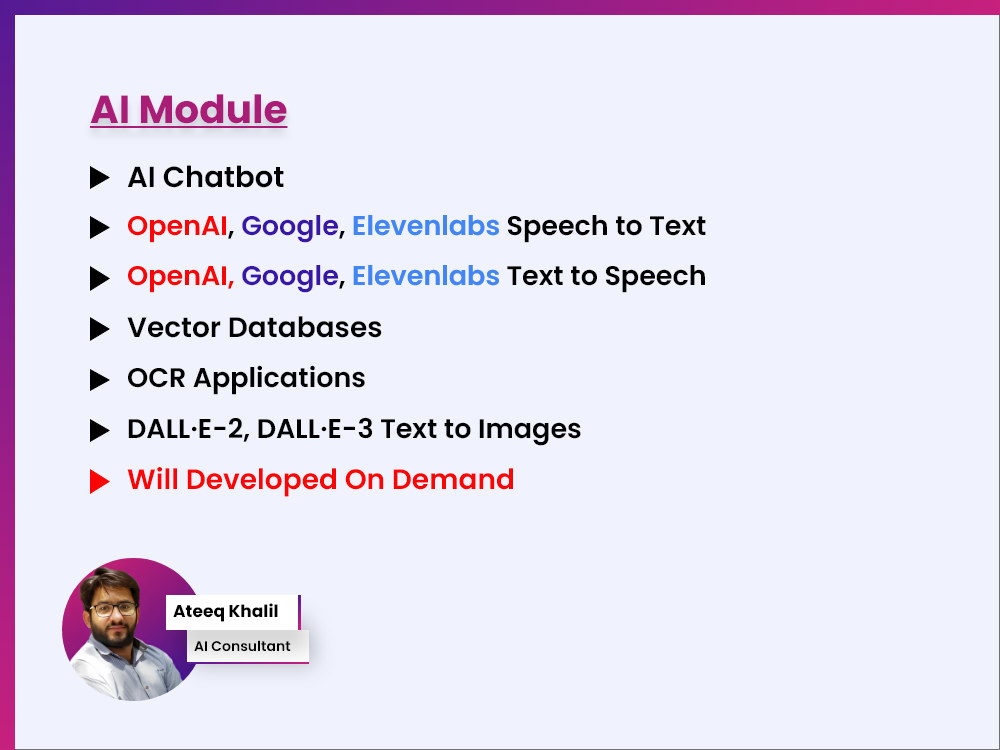 AI Module

▶ AI Chatbot

▶ OpenAI, Google, Elevenlabs Speech to Text

▶ OpenAI, Google, Elevenlabs Text to Speech

▶ Vector Databases

▶ OCR Applications

▶ DALL·E-2, DALL·E-3 Text to Images

▶ Will Developed On Demand

Ateeq Khalil

AI Consultant